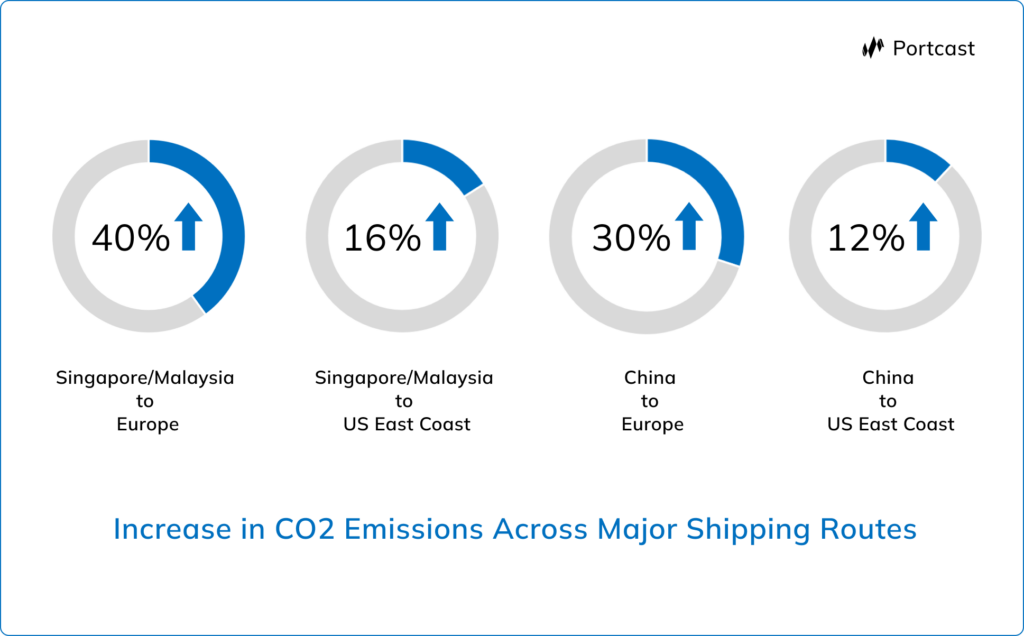 Portcast

40%

16%

30%

12%

Singapore/Malaysia to Europe

Singapore/Malaysia to US East Coast

China to Europe

China to US East Coast

Increase in CO2 Emissions Across Major Shipping Routes